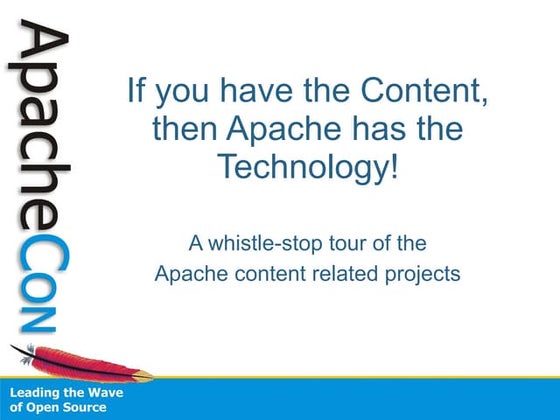 ApacheCon

If you have the Content, then Apache has the Technology!

A whistle-stop tour of the Apache content related projects

Leading the Wave of Open Source